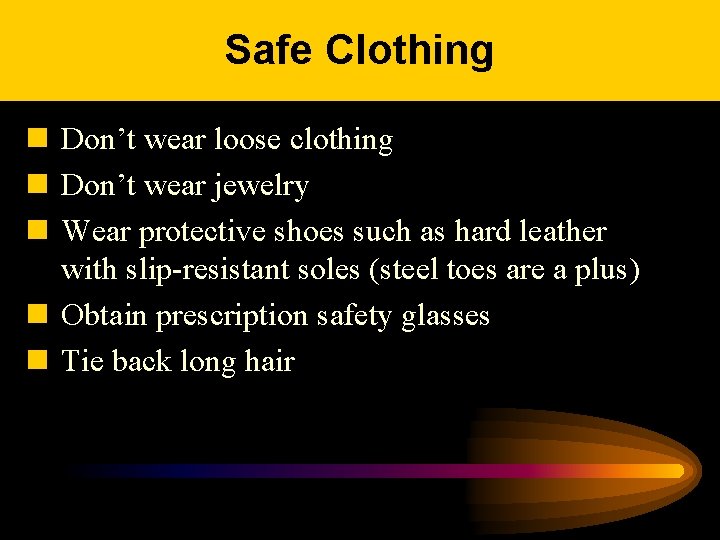 Safe Clothing

- Don’t wear loose clothing
- Don’t wear jewelry
- Wear protective shoes such as hard leather with slip-resistant soles (steel toes are a plus)
- Obtain prescription safety glasses
- Tie back long hair